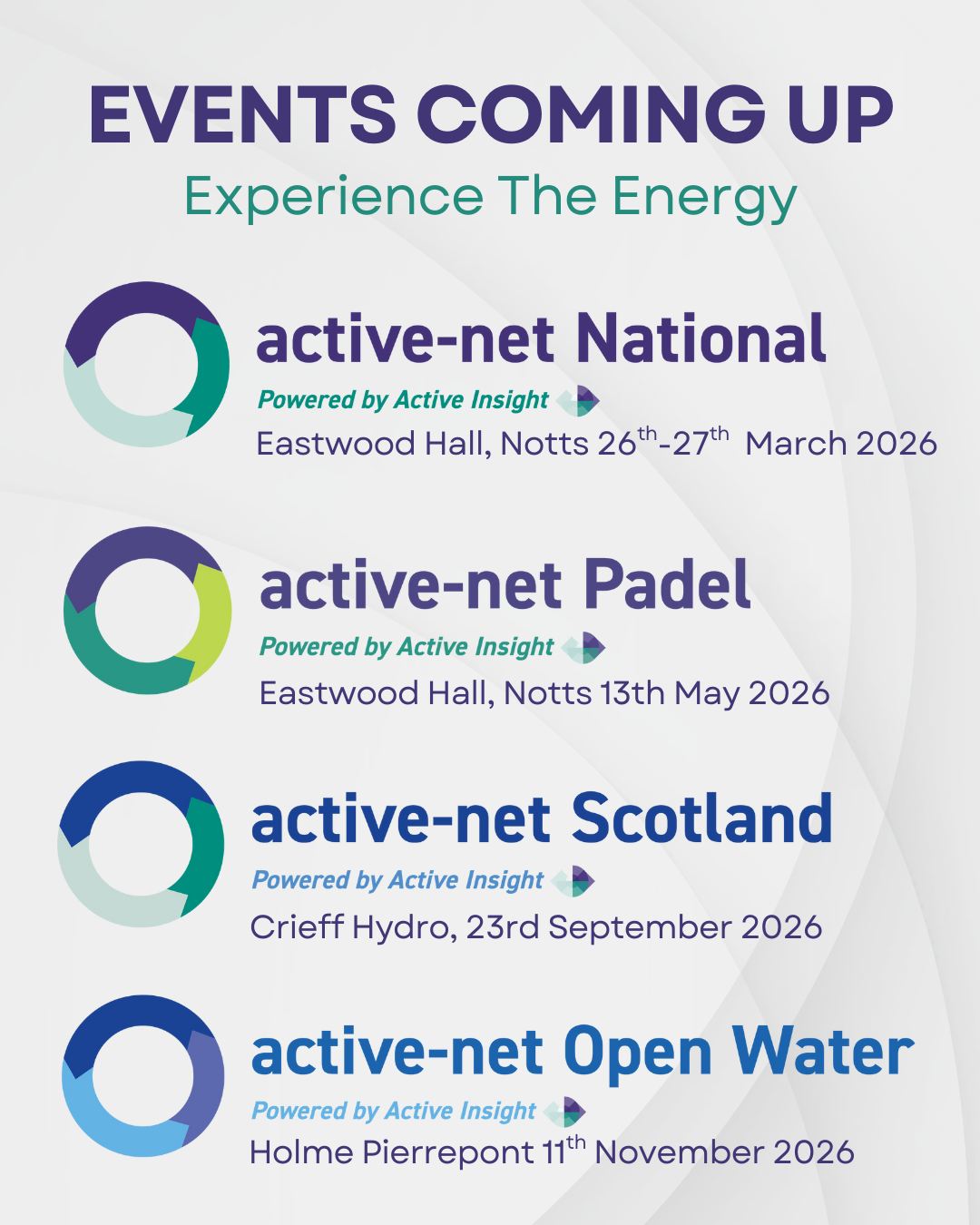 EVENTS COMING UP
Experience The Energy

active-net National
Powered by Active Insight
Eastwood Hall, Notts 26th-27th March 2026

active-net Padel
Powered by Active Insight
Eastwood Hall, Notts 13th May 2026

active-net Scotland
Powered by Active Insight
Crieff Hydro, 23rd September 2026

active-net Open Water
Powered by Active Insight
Holme Pierrepont 11th November 2026